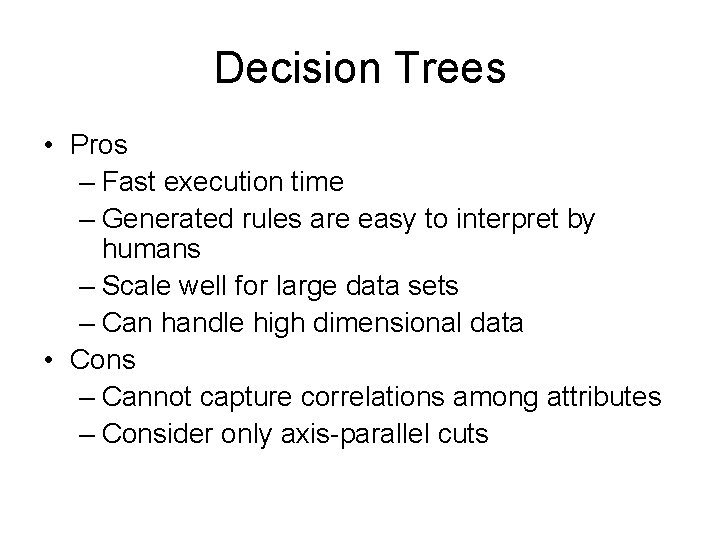 Decision Trees

• Pros
– Fast execution time
– Generated rules are easy to interpret by humans
– Scale well for large data sets
– Can handle high dimensional data
• Cons
– Cannot capture correlations among attributes
– Consider only axis-parallel cuts